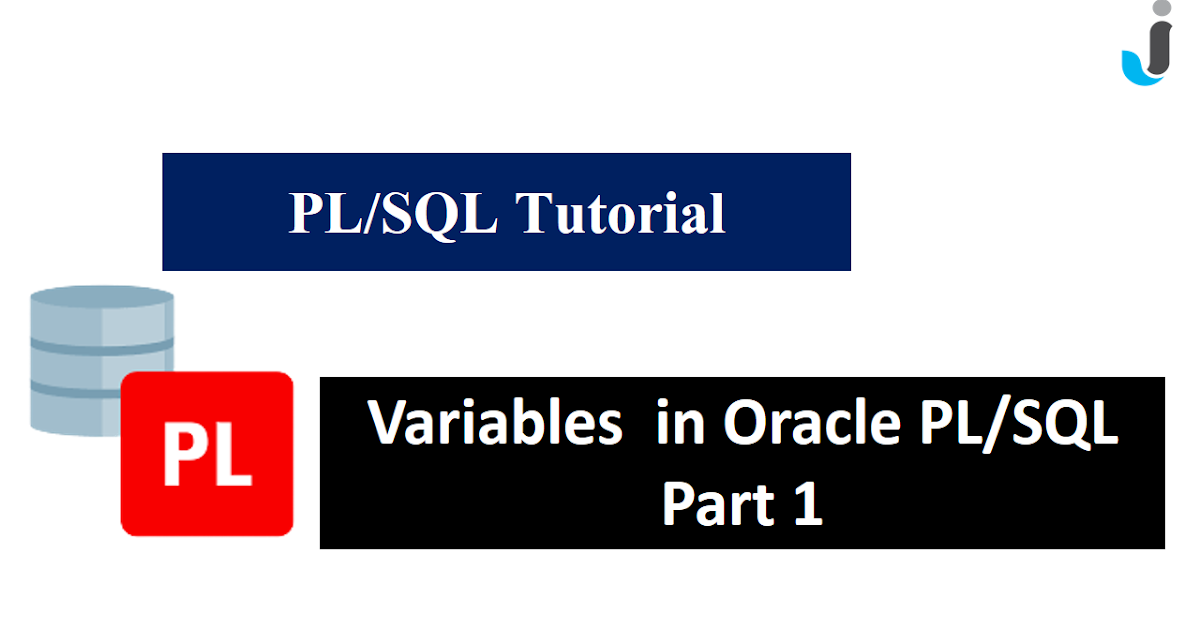 PL/SQL Tutorial

PL

Variables in Oracle PL/SQL
Part 1